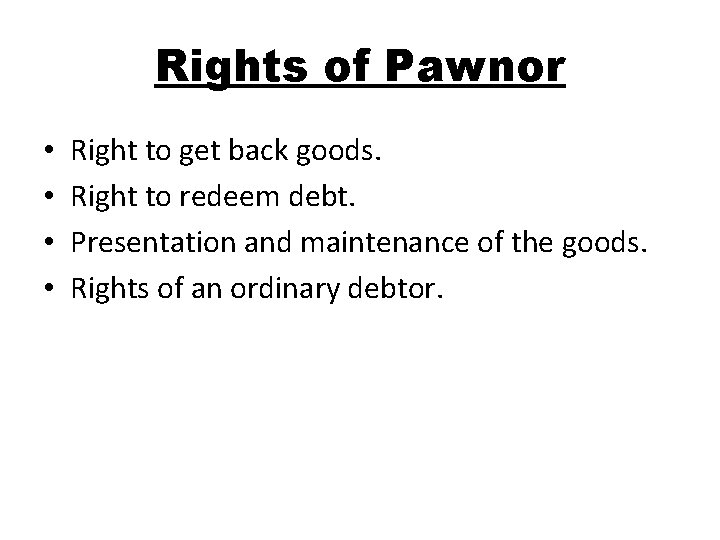 Rights of Pawnor

• Right to get back goods.
• Right to redeem debt.
• Presentation and maintenance of the goods.
• Rights of an ordinary debtor.